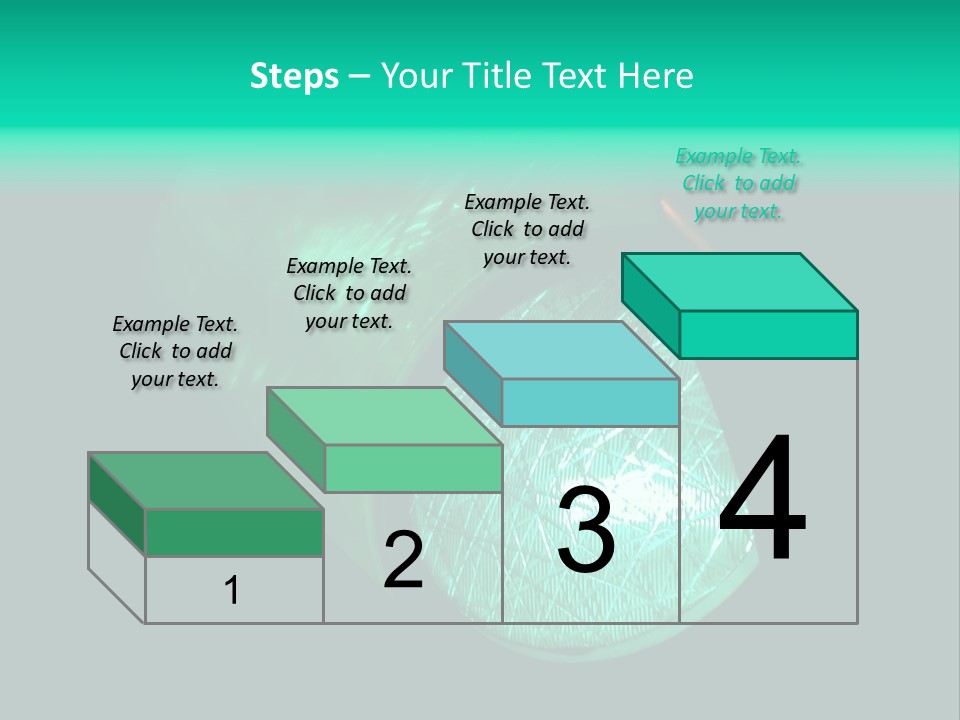 Steps – Your Title Text Here

Example Text. Click to add your text.

Example Text. Click to add your text.

Example Text. Click to add your text.

Example Text. Click to add your text.

1

2

3

4